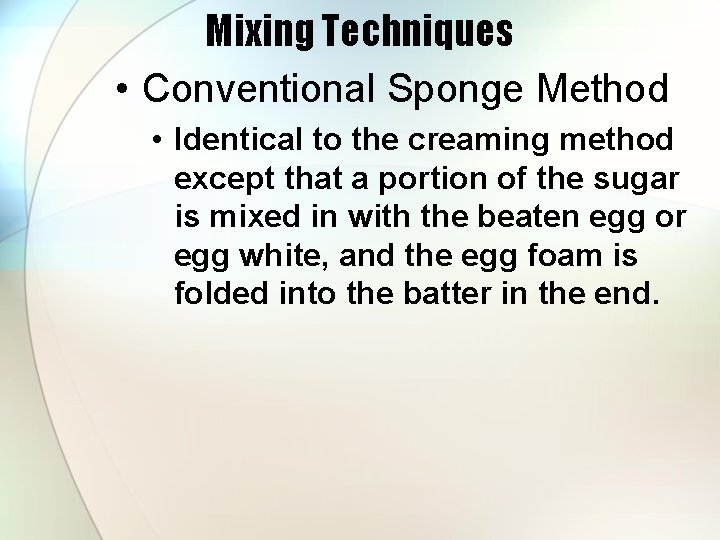 Mixing Techniques

• Conventional Sponge Method

• Identical to the creaming method except that a portion of the sugar is mixed in with the beaten egg or egg white, and the egg foam is folded into the batter in the end.